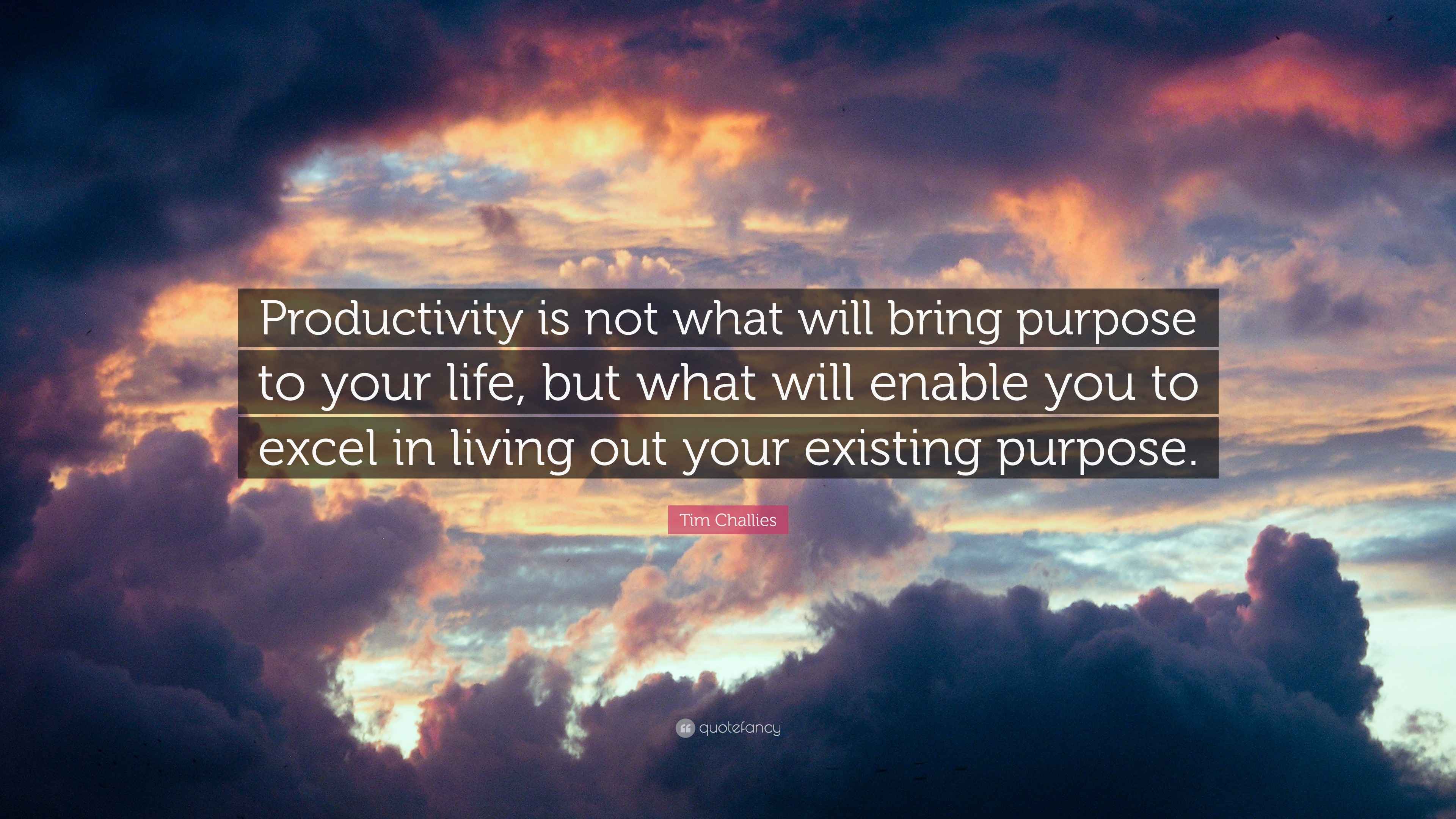 Productivity is not what will bring purpose to your life, but what will enable you to excel in living out your existing purpose.

Tim Challies

quotefancy